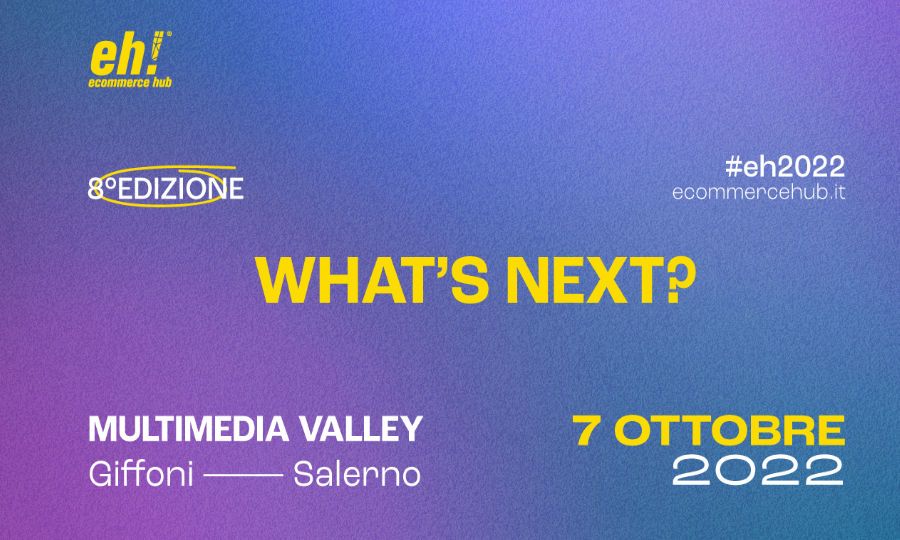 eh!
ecommerce hub

8°EDIZIONE

#eh2022
ecommercehub.it

WHAT'S NEXT?

MULTIMEDIA VALLEY
Giffoni —— Salerno

7 OTTOBRE
2022